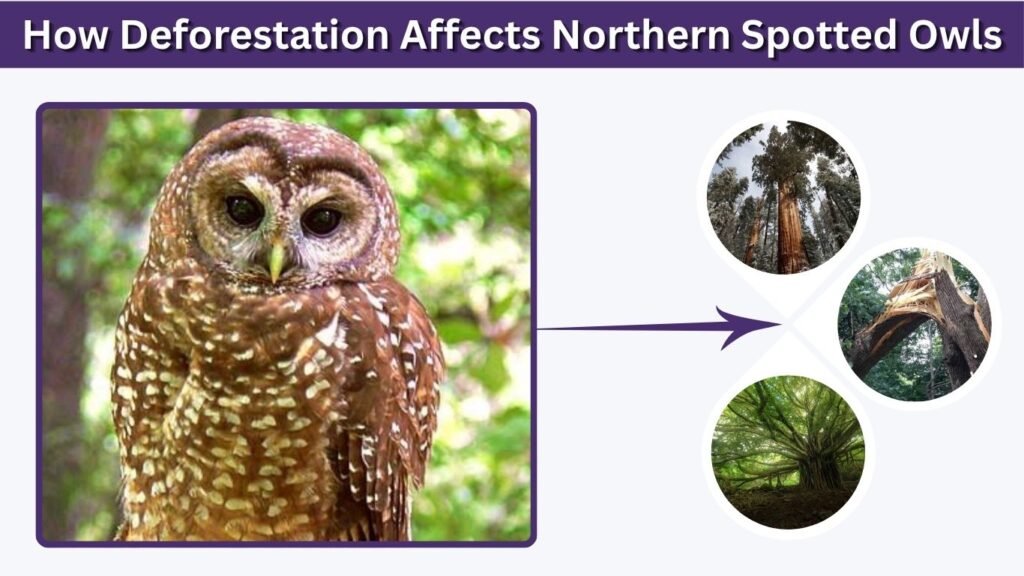 How Deforestation Affects Northern Spotted Owls